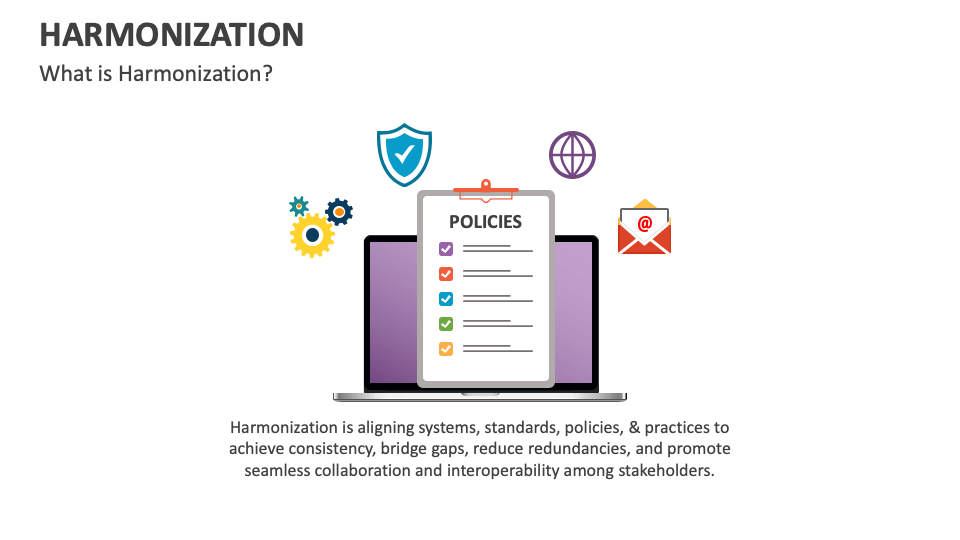 HARMONIZATION

What is Harmonization?

POLICIES

@

Harmonization is aligning systems, standards, policies, & practices to achieve consistency, bridge gaps, reduce redundancies, and promote seamless collaboration and interoperability among stakeholders.